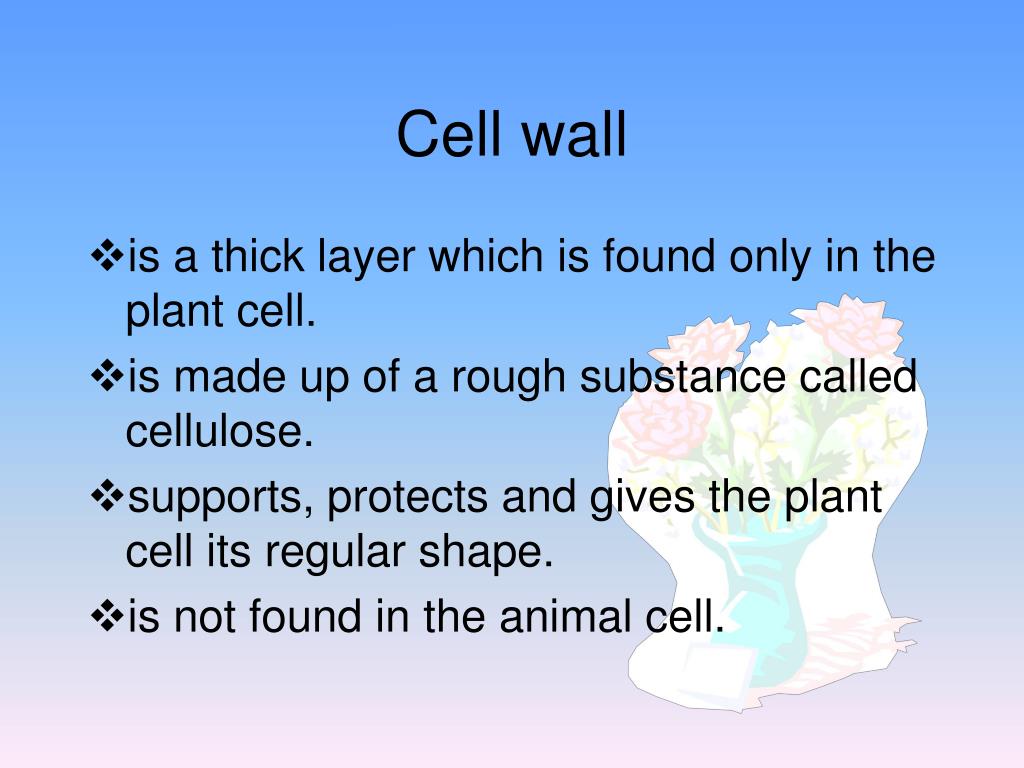 Cell wall

❖is a thick layer which is found only in the plant cell.

❖is made up of a rough substance called cellulose.

❖supports, protects and gives the plant cell its regular shape.

❖is not found in the animal cell.